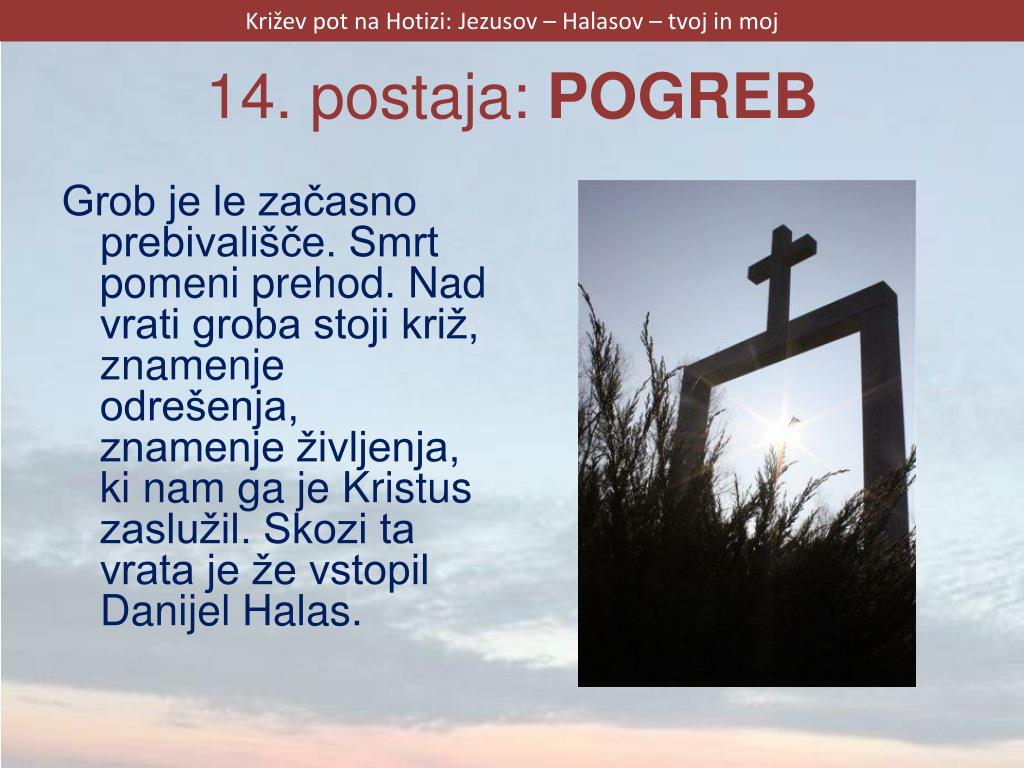 Križev pot na Hotizi: Jezusov – Halasov – tvoj in moj

14. postaja: POGREB

Grob je le začasno prebivališče. Smrt pomeni prehod. Nad vrati groba stoji križ, znamenje odrešenja, znamenje življenja, ki nam ga je Kristus zaslužil. Skozi ta vrata je že vstopil Danijel Halas.